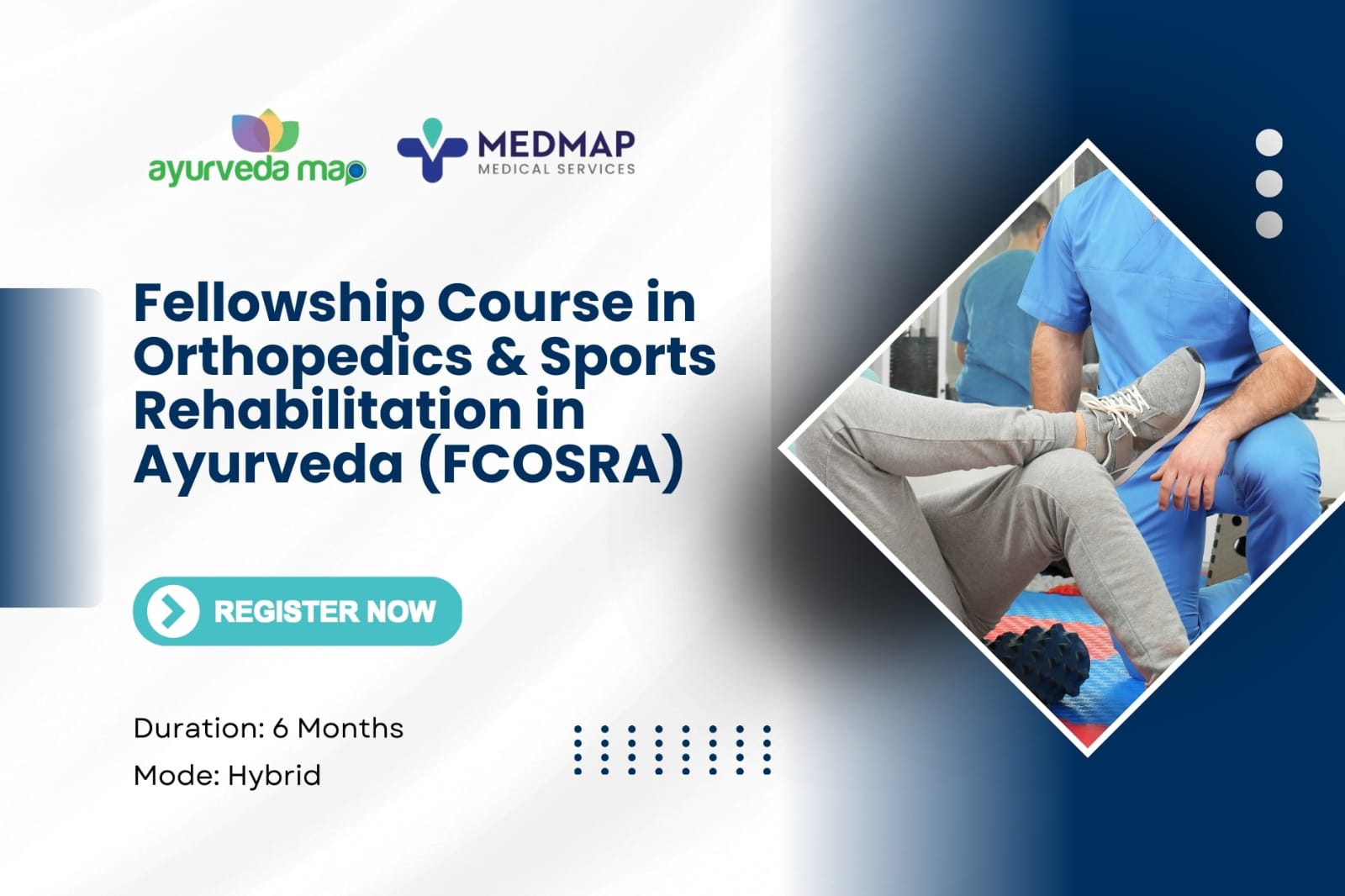 ayurveda map

MEDMAP
MEDICAL SERVICES

Fellowship Course in Orthopedics & Sports Rehabilitation in Ayurveda (FCOSRA)

REGISTER NOW

Duration: 6 Months

Mode: Hybrid